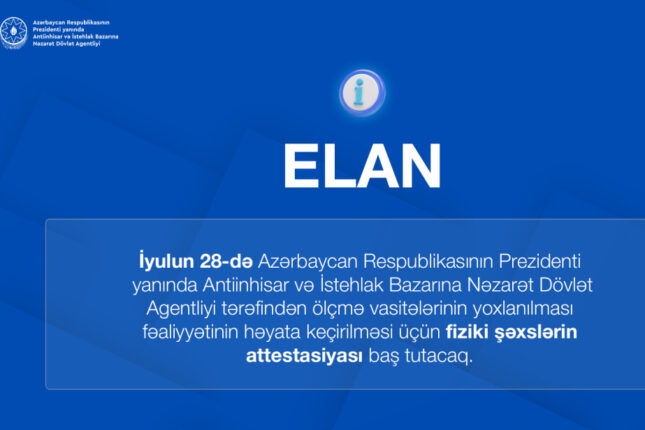 Azərbaycan Respublikasının Prezidenti yanında Antiinhisar və İstehlak Bazarına Nəzarət Dövlət Agentliyi

ELAN

İyulun 28-də Azərbaycan Respublikasının Prezidenti yanında Antiinhisar və İstehlak Bazarına Nəzarət Dövlət Agentliyi tərəfindən ölçmə vasitələrinin yoxlanılması fəaliyyətinin həyata keçirilməsi üçün fiziki şəxslərin attestasiyası baş tutacaq.